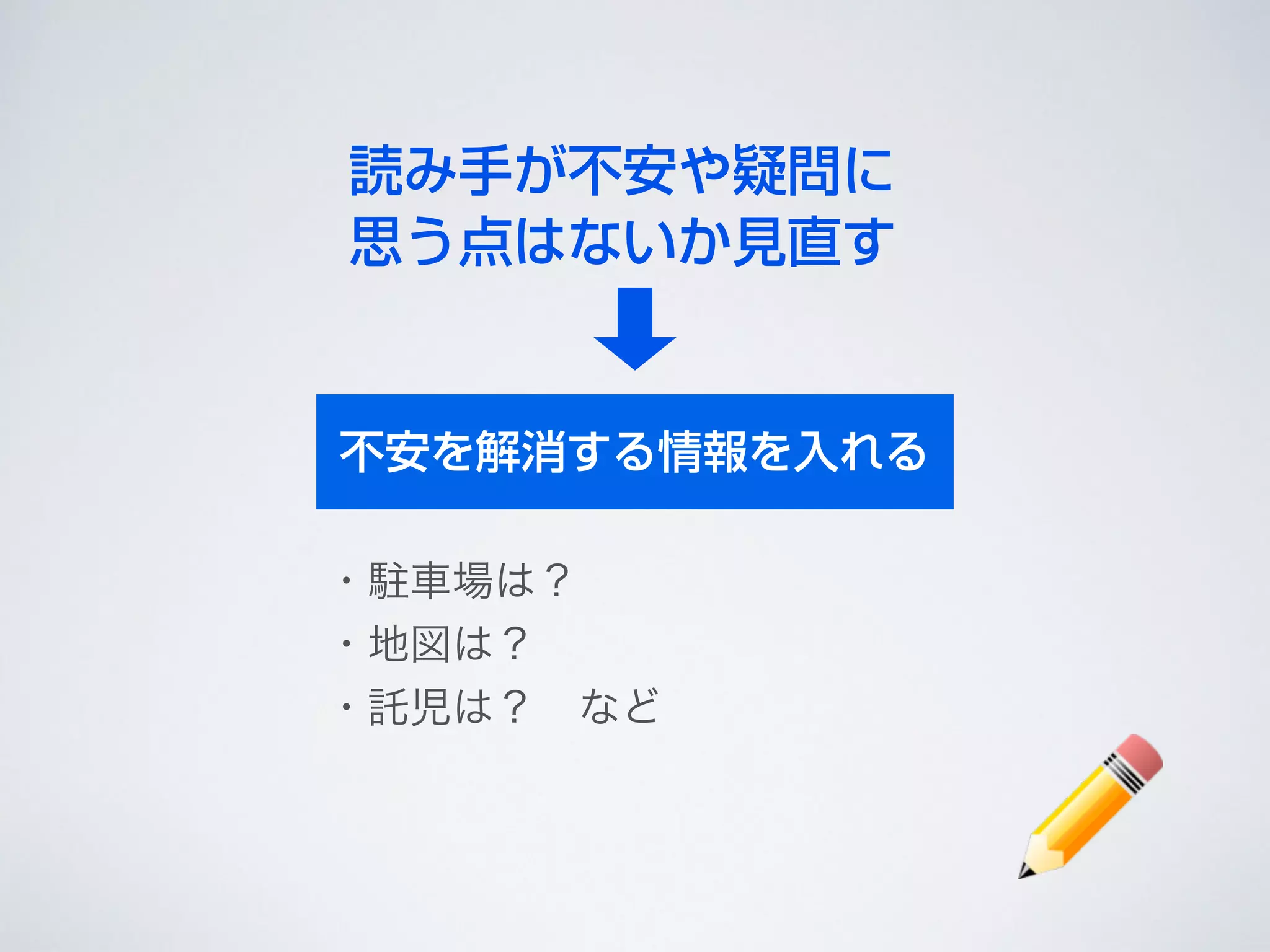 読み手が不安や疑問に思う点はないか見直す

不安を解消する情報を入れる

・駐車場は？
・地図は？
・託児は？　など